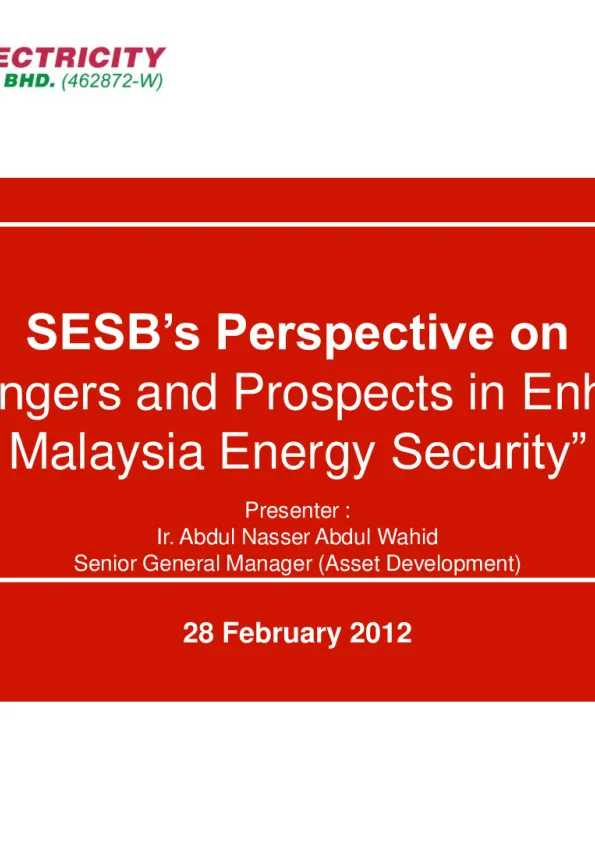 ECTRICITY
BHD. (462872-W)

SESB's Perspective on
ngers and Prospects in Enh
Malaysia Energy Security"

Presenter :
Ir. Abdul Nasser Abdul Wahid
Senior General Manager (Asset Development)

28 February 2012